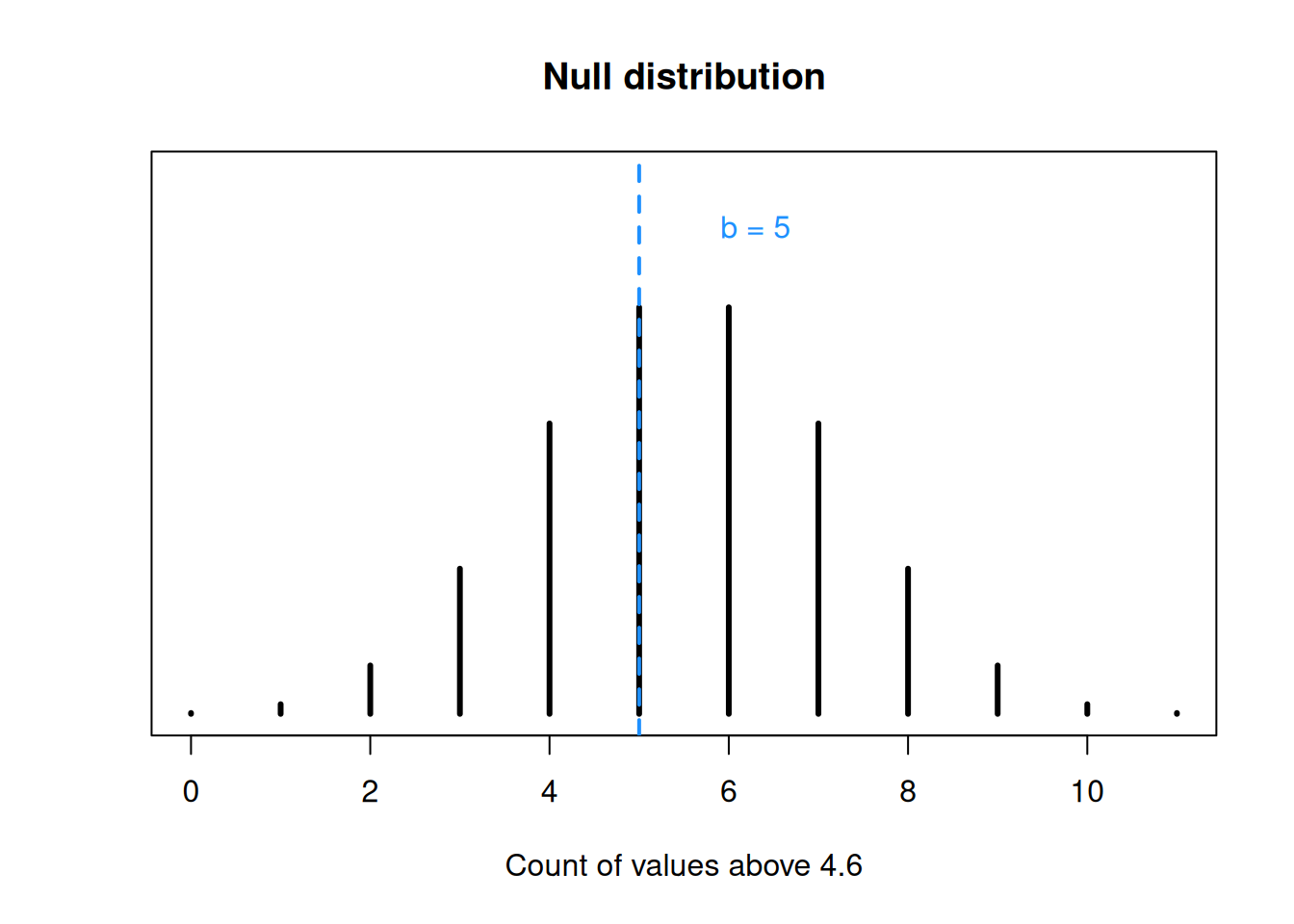 Null distribution

b = 5

0
2
4
6
8
10

Count of values above 4.6